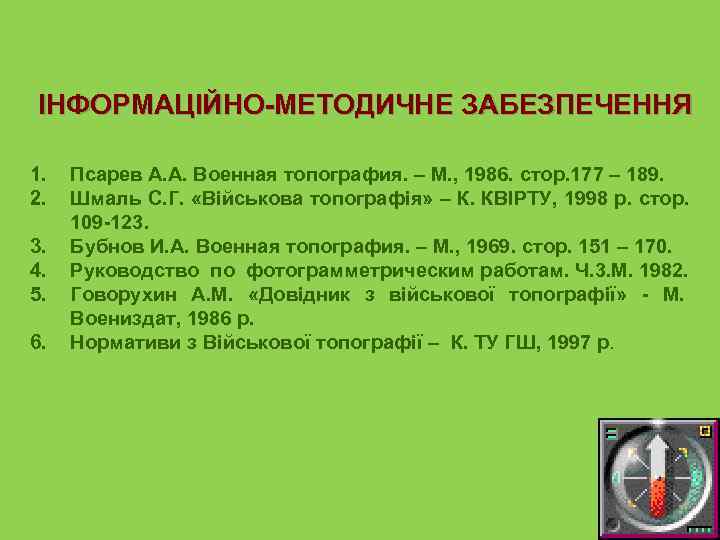 ІНФОРМАЦІЙНО-МЕТОДИЧНЕ ЗАБЕЗПЕЧЕННЯ

1. Псарев А.А. Военная топография. – М., 1986. стор.177 – 189.
2. Шмаль С.Г. «Військова топографія» – К. КВІРТУ, 1998 р. стор. 109-123.
3. Бубнов И.А. Военная топография. – М., 1969. стор. 151 – 170.
4. Руководство по фотограмметрическим работам. Ч.3.М. 1982.
5. Говорухин А.М. «Довідник з військової топографії» - М. Воениздат, 1986 р.
6. Нормативи з Військової топографії – К. ТУ ГШ, 1997 р.